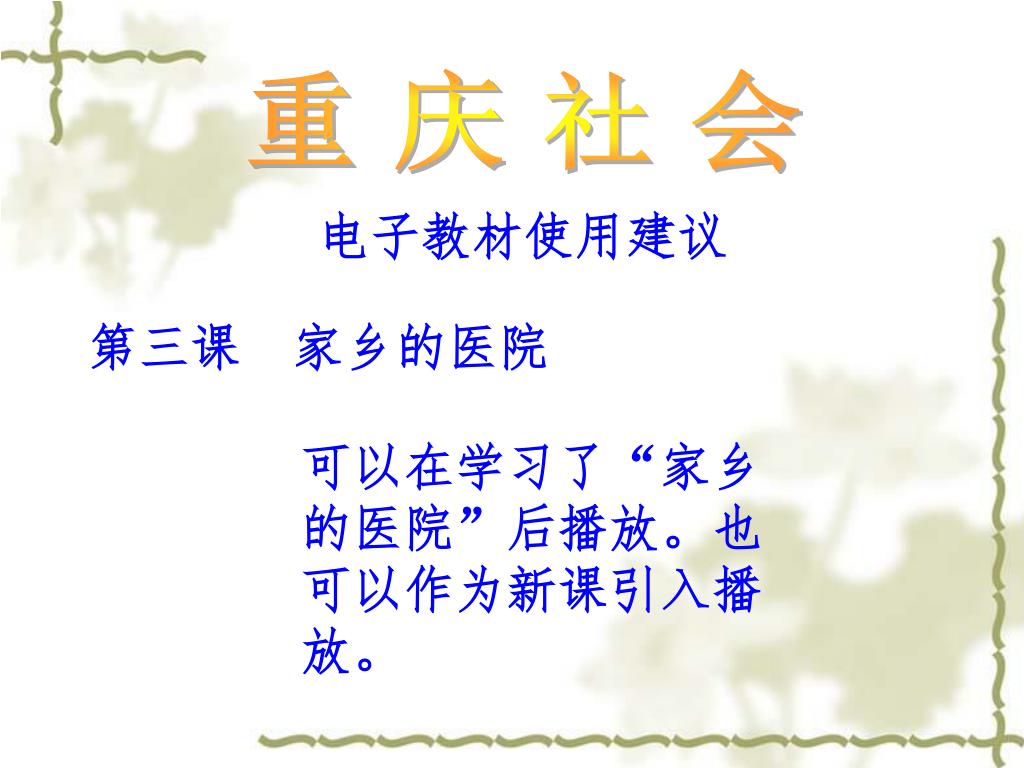 重 庆 社 会

电子教材使用建议

第三课　家乡的医院

可以在学习了“家乡的医院”后播放。也可以作为新课引入播放。